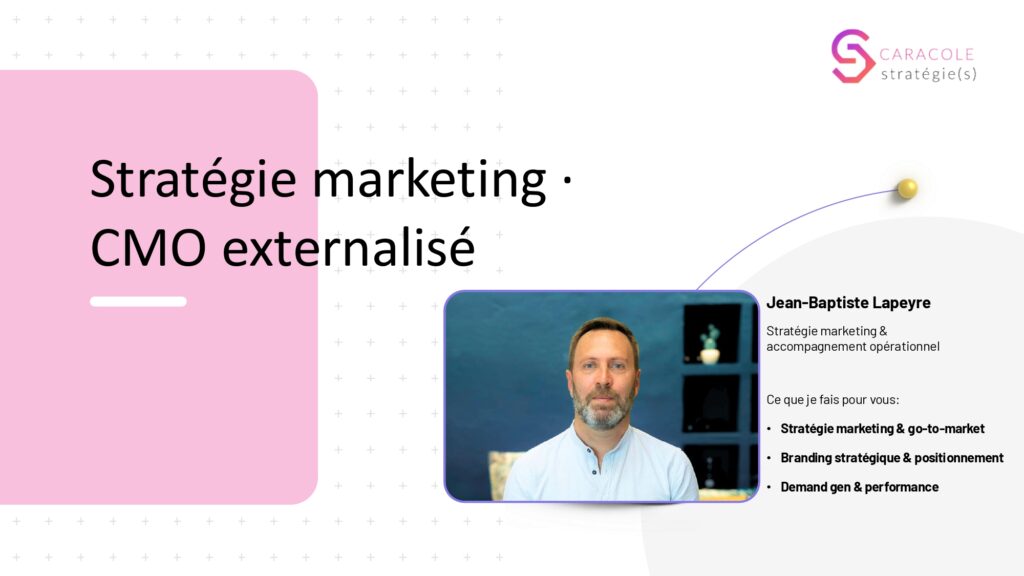 CARACOLE
stratégie(s)

Stratégie marketing ·
CMO externalisé

Jean-Baptiste Lapeyre

Stratégie marketing & accompagnement opérationnel

Ce que je fais pour vous:

• Stratégie marketing & go-to-market
• Branding stratégique & positionnement
• Demand gen & performance